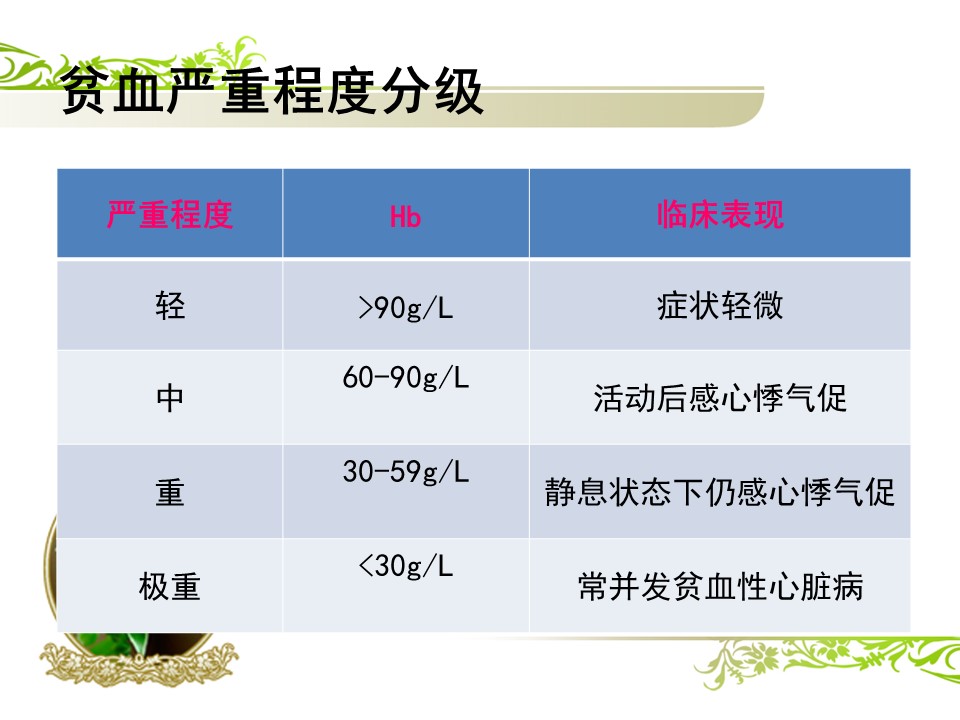 贫血严重程度分级

| 严重程度 | Hb | 临床表现 |
|---|---|---|
| 轻 | >90g/L | 症状轻微 |
| 中 | 60-90g/L | 活动后感心悸气促 |
| 重 | 30-59g/L | 静息状态下仍感心悸气促 |
| 极重 | <30g/L | 常并发贫血性心脏病 |